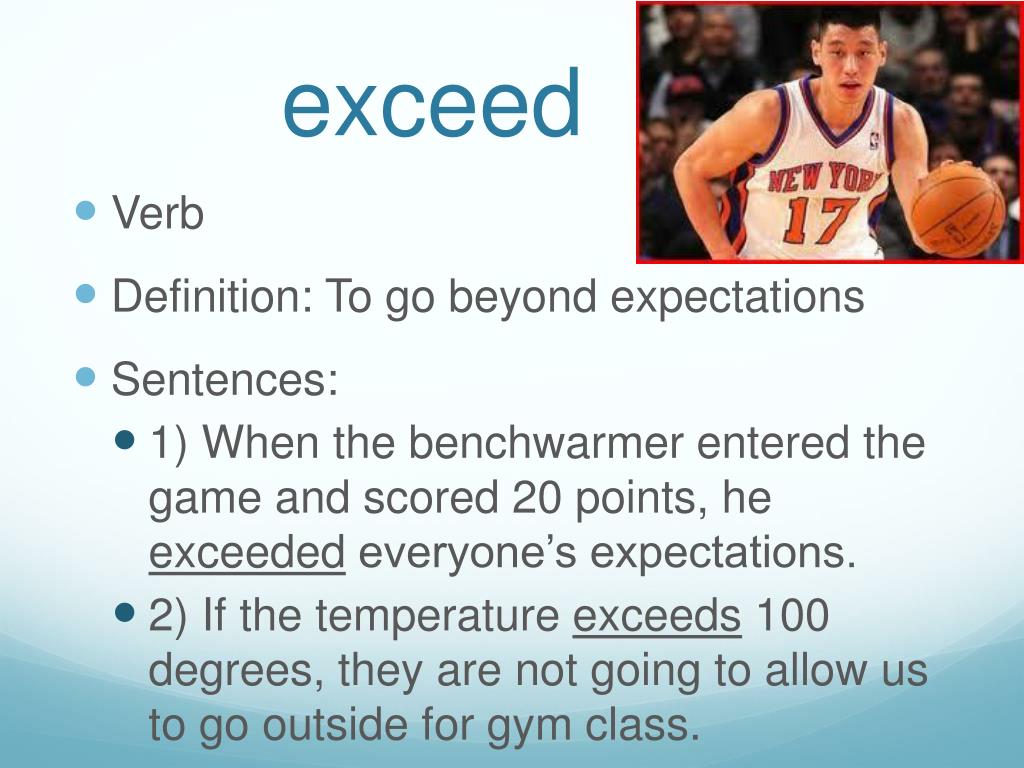 exceed

NEW YORK
17

- Verb
- Definition: To go beyond expectations
- Sentences:
  - 1) When the benchwarmer entered the game and scored 20 points, he exceeded everyone's expectations.
  - 2) If the temperature exceeds 100 degrees, they are not going to allow us to go outside for gym class.